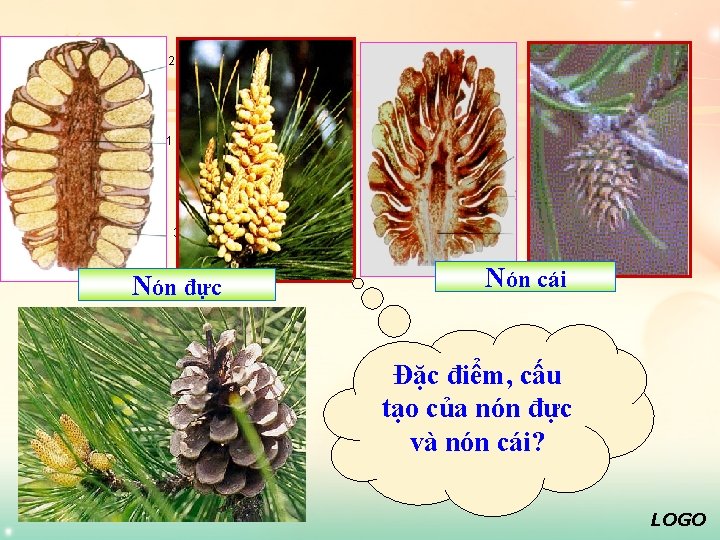 2

1

3

Nón đực

Nón cái

Đặc điểm, cấu tạo của nón đực và nón cái?

LOGO